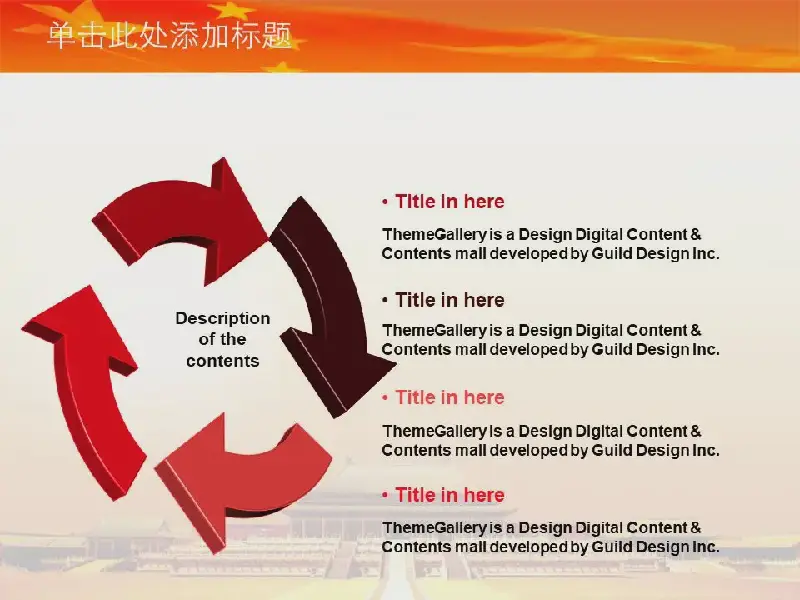 单击此处添加标题

Description of the contents

• Title in here

ThemeGallery is a Design Digital Content & Contents mall developed by Guild Design Inc.

• Title in here

ThemeGallery is a Design Digital Content & Contents mall developed by Guild Design Inc.

• Title in here

ThemeGallery is a Design Digital Content & Contents mall developed by Guild Design Inc.

• Title in here

ThemeGallery is a Design Digital Content & Contents mall developed by Guild Design Inc.